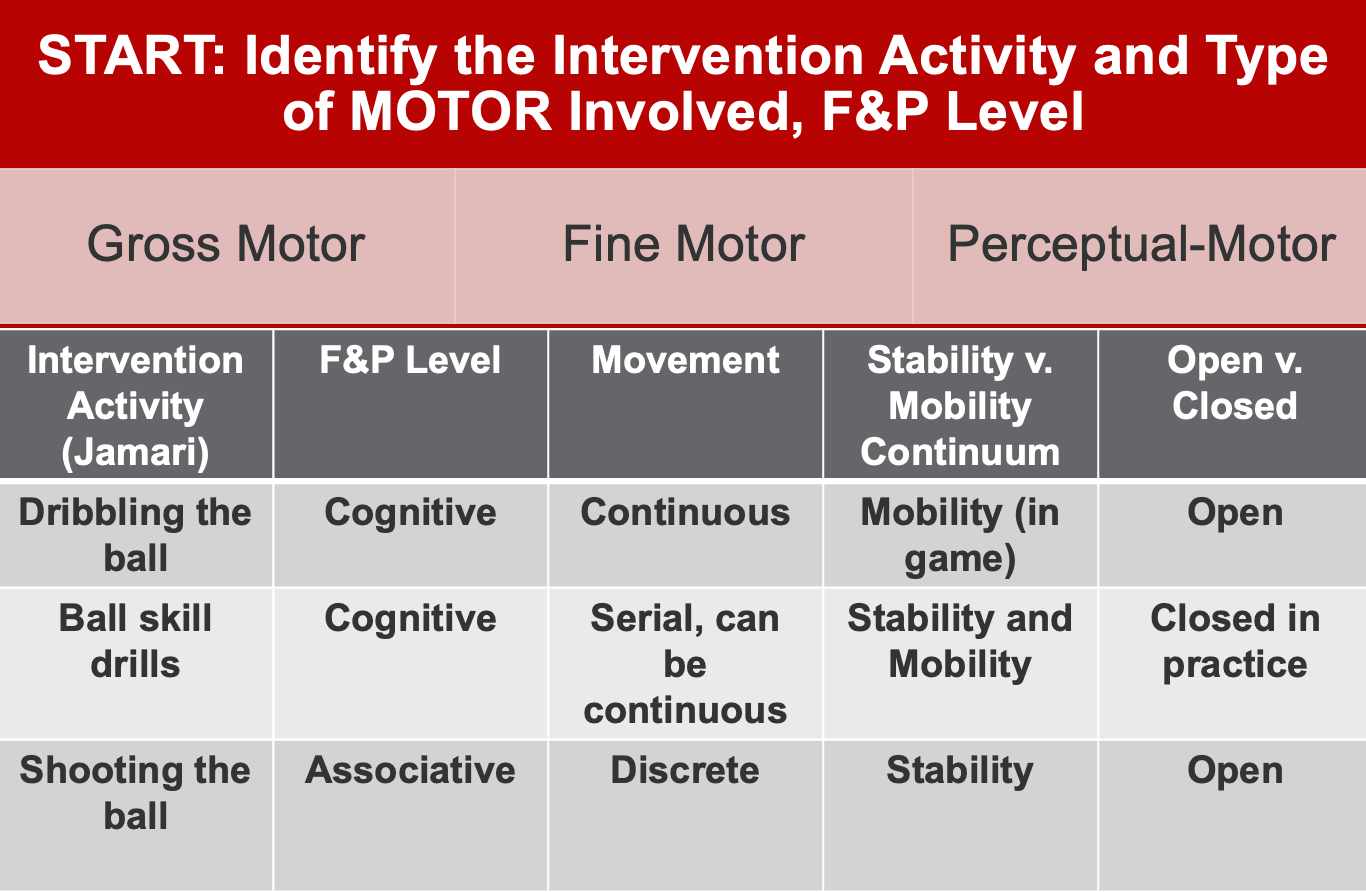 START: Identify the Intervention Activity and Type of MOTOR Involved, F&P Level

| Gross Motor | Fine Motor | Perceptual-Motor |
|---|---|---|

| Intervention Activity (Jamari) | F&P Level | Movement | Stability v. Mobility Continuum | Open v. Closed |
|---|---|---|---|---|
| Dribbling the ball | Cognitive | Continuous | Mobility (in game) | Open |
| Ball skill drills | Cognitive | Serial, can be continuous | Stability and Mobility | Closed in practice |
| Shooting the ball | Associative | Discrete | Stability | Open |